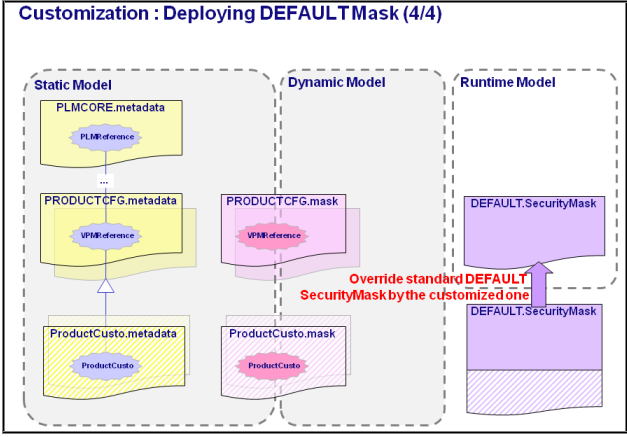 Customization : Deploying DEFAULT Mask (4/4)

Static Model

PLMCORE.metadata

PLMReference

...

PRODUCTCFG.metadata

VPMReference

ProductCusto.metadata

ProductCusto

Dynamic Model

PRODUCTCFG.mask

VPMReference

ProductCusto.mask

ProductCusto

Runtime Model

DEFAULT.SecurityMask

Override standard DEFAULT SecurityMask by the customized one

DEFAULT.SecurityMask